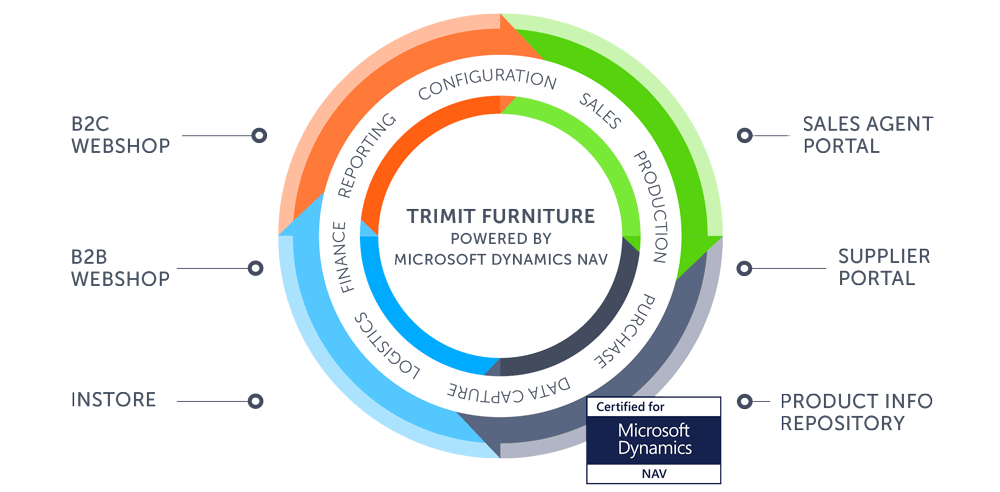 B2C WEBSHOP

B2B WEBSHOP

INSTORE

CONFIGURATION
SALES
PRODUCTION
PURCHASE
DATA CAPTURE
LOGISTICS
FINANCE
REPORTING

TRIMIT FURNITURE
POWERED BY
MICROSOFT DYNAMICS NAV

SALES AGENT PORTAL

SUPPLIER PORTAL

PRODUCT INFO REPOSITORY

Certified for
Microsoft Dynamics
NAV